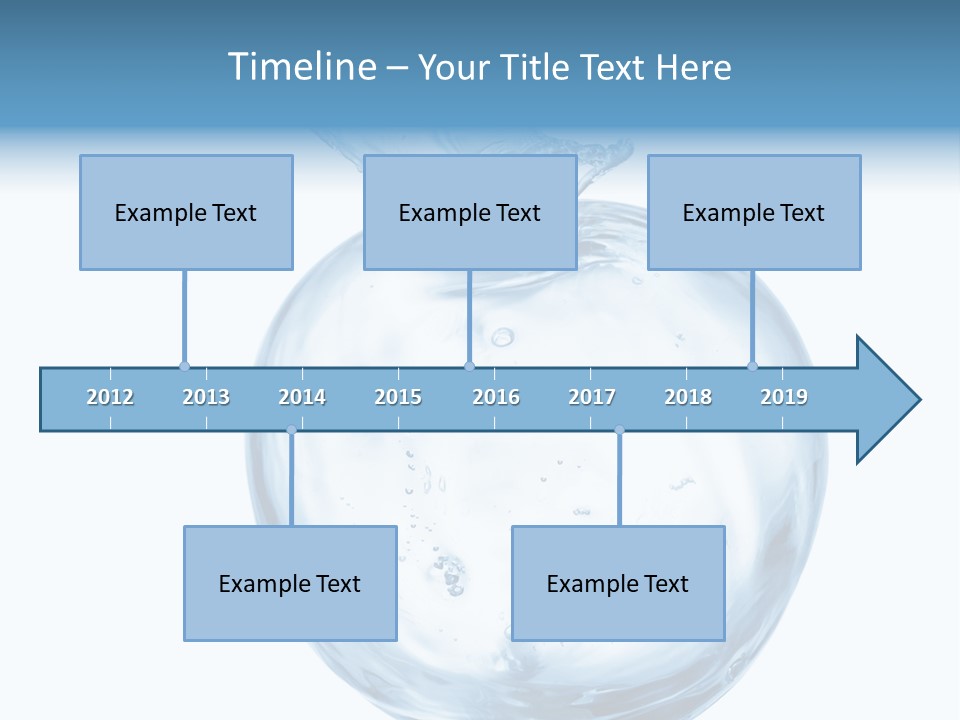 Timeline – Your Title Text Here

Example Text

Example Text

Example Text

2012 2013 2014 2015 2016 2017 2018 2019

Example Text

Example Text